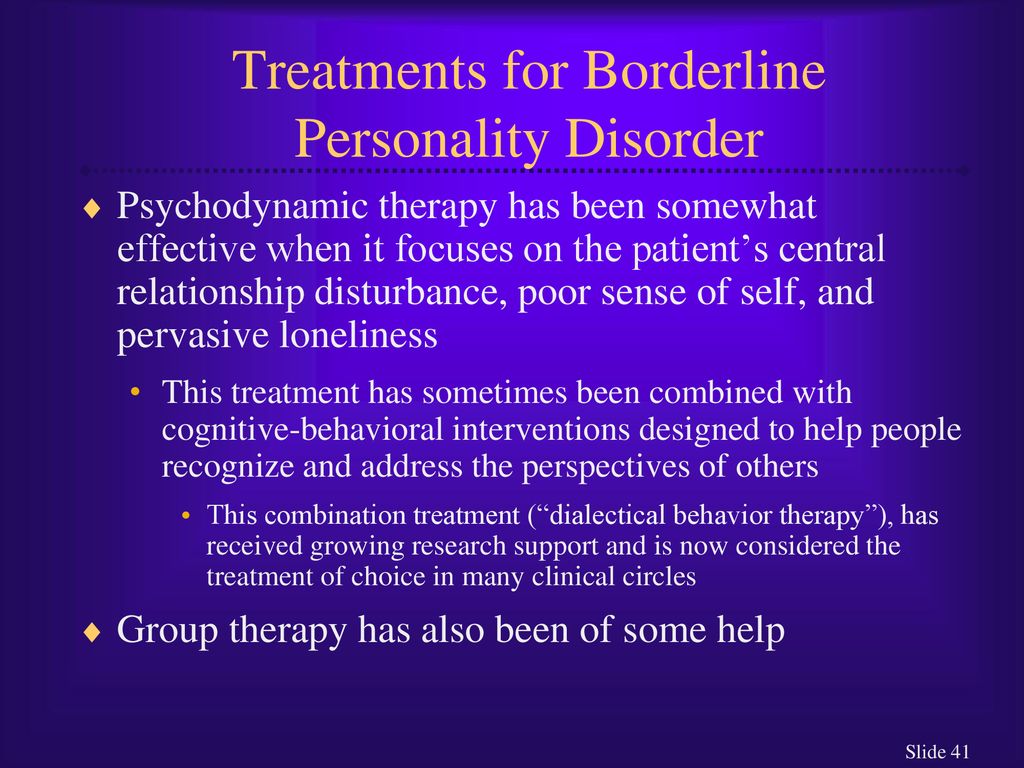 Treatments for Borderline Personality Disorder

♦ Psychodynamic therapy has been somewhat effective when it focuses on the patient’s central relationship disturbance, poor sense of self, and pervasive loneliness

• This treatment has sometimes been combined with cognitive-behavioral interventions designed to help people recognize and address the perspectives of others

• This combination treatment (“dialectical behavior therapy”), has received growing research support and is now considered the treatment of choice in many clinical circles

♦ Group therapy has also been of some help

Slide 41